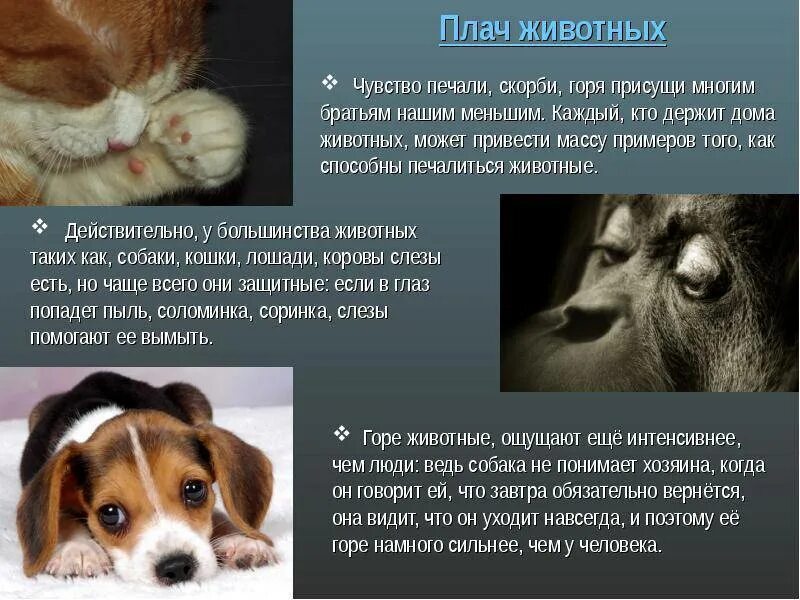 Плач животных

❖ Чувство печали, скорби, горя присущи многим братьям нашим меньшим. Каждый, кто держит дома животных, может привести массу примеров того, как способны печалиться животные.

❖ Действительно, у большинства животных таких как, собаки, кошки, лошади, коровы слезы есть, но чаще всего они защитные: если в глаз попадет пыль, соломинка, соринка, слезы помогают ее вымыть.

❖ Горе животные, ощущают ещё интенсивнее, чем люди: ведь собака не понимает хозяина, когда он говорит ей, что завтра обязательно вернётся, она видит, что он уходит навсегда, и поэтому её горе намного сильнее, чем у человека.